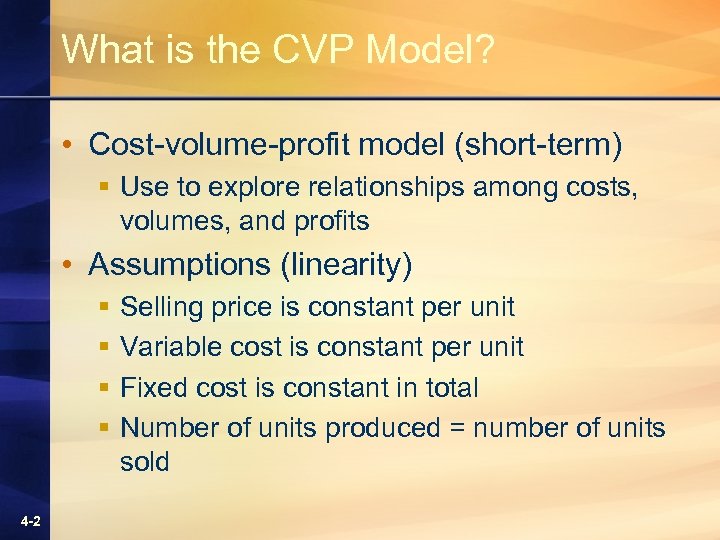 What is the CVP Model?

• Cost-volume-profit model (short-term)
  ▪ Use to explore relationships among costs, volumes, and profits
• Assumptions (linearity)
  ▪ Selling price is constant per unit
  ▪ Variable cost is constant per unit
  ▪ Fixed cost is constant in total
  ▪ Number of units produced = number of units sold

4-2